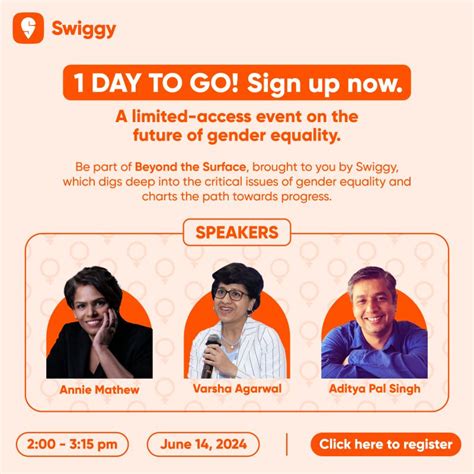 Swiggy

1 DAY TO GO! Sign up now.

A limited-access event on the future of gender equality.

Be part of Beyond the Surface, brought to you by Swiggy, which digs deep into the critical issues of gender equality and charts the path towards progress.

SPEAKERS

Annie Mathew

Varsha Agarwal

Aditya Pal Singh

2:00 - 3:15 pm

June 14, 2024

Click here to register